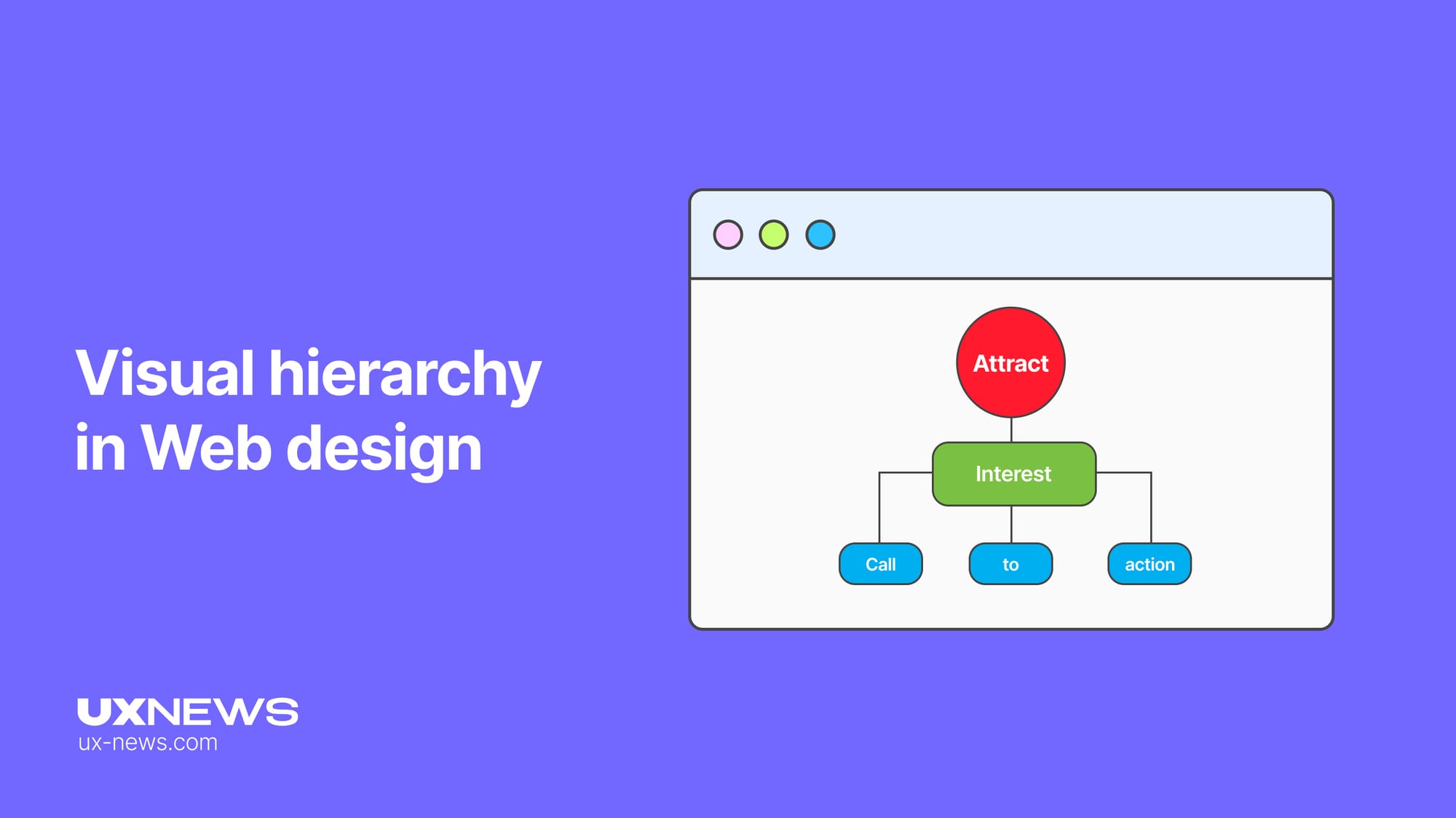 Visual hierarchy in Web design

Attract

Interest

Call

to

action

UXNEWS
ux-news.com